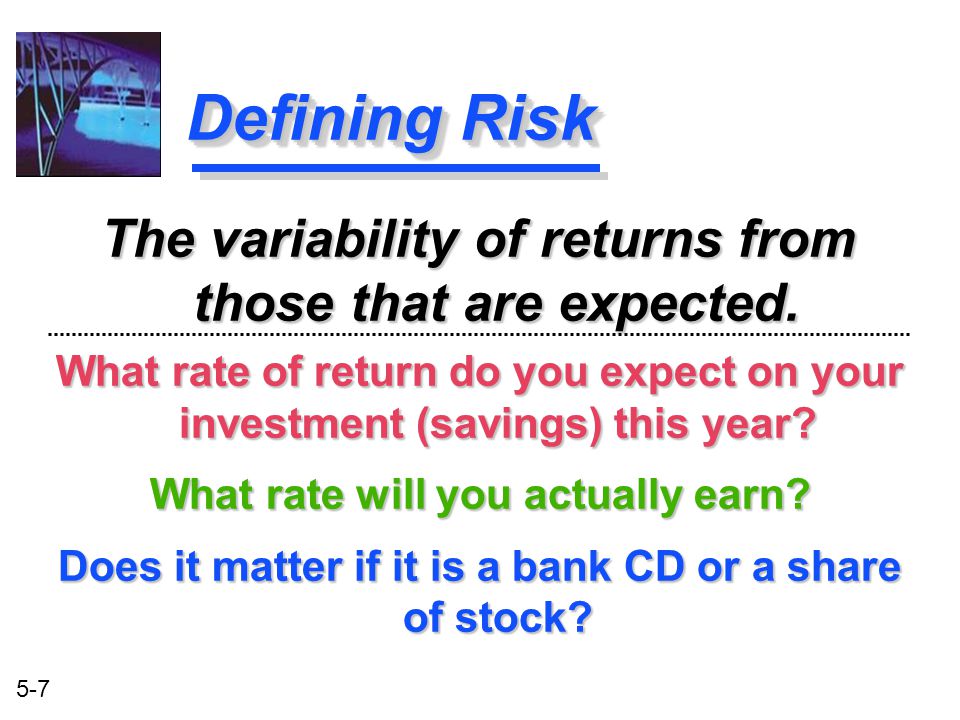 Defining Risk

The variability of returns from those that are expected.

What rate of return do you expect on your investment (savings) this year?

What rate will you actually earn?

Does it matter if it is a bank CD or a share of stock?

5-7